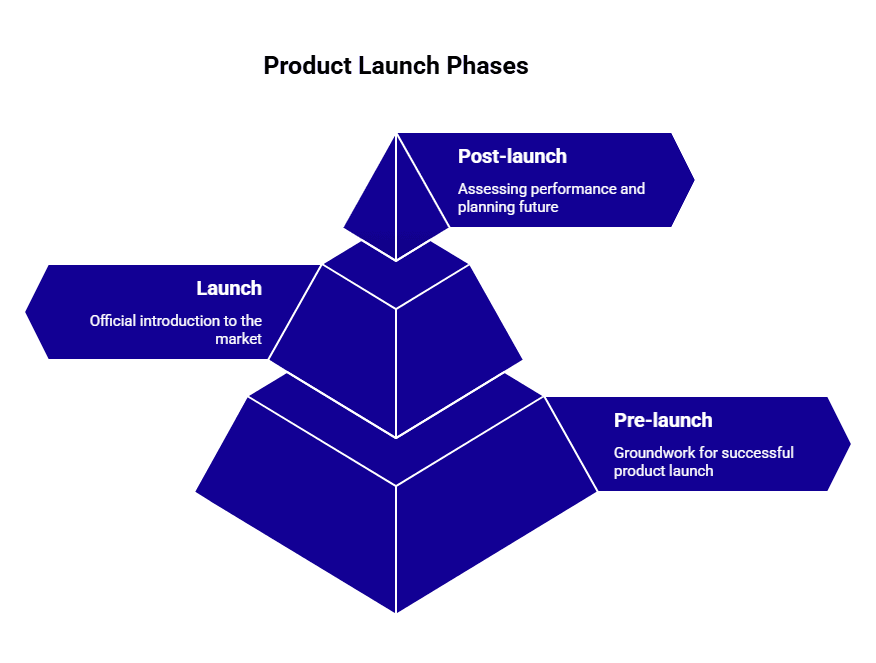 Product Launch Phases

Post-launch

Assessing performance and planning future

Launch

Official introduction to the market

Pre-launch

Groundwork for successful product launch